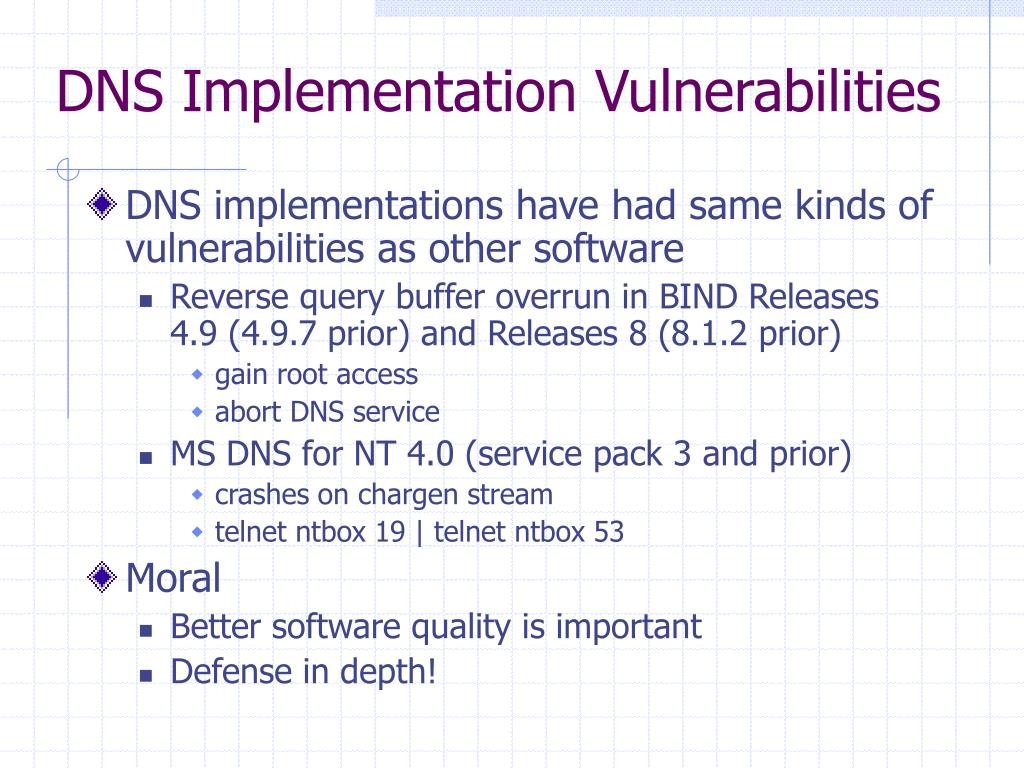 DNS Implementation Vulnerabilities

DNS implementations have had same kinds of vulnerabilities as other software

Reverse query buffer overrun in BIND Releases 4.9 (4.9.7 prior) and Releases 8 (8.1.2 prior)

gain root access

abort DNS service

MS DNS for NT 4.0 (service pack 3 and prior)

crashes on chargen stream

telnet ntbox 19 | telnet ntbox 53

Moral

Better software quality is important

Defense in depth!